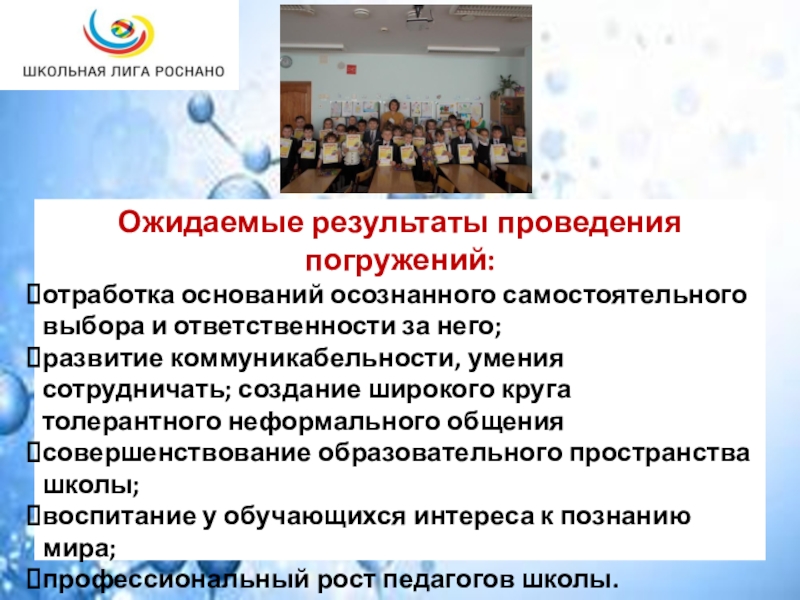 ШКОЛЬНАЯ ЛИГА РОСНАНО

Ожидаемые результаты проведения погружений:

отработка оснований осознанного самостоятельного выбора и ответственности за него;

развитие коммуникабельности, умения сотрудничать; создание широкого круга толерантного неформального общения

совершенствование образовательного пространства школы;

воспитание у обучающихся интереса к познанию мира;

профессиональный рост педагогов школы.